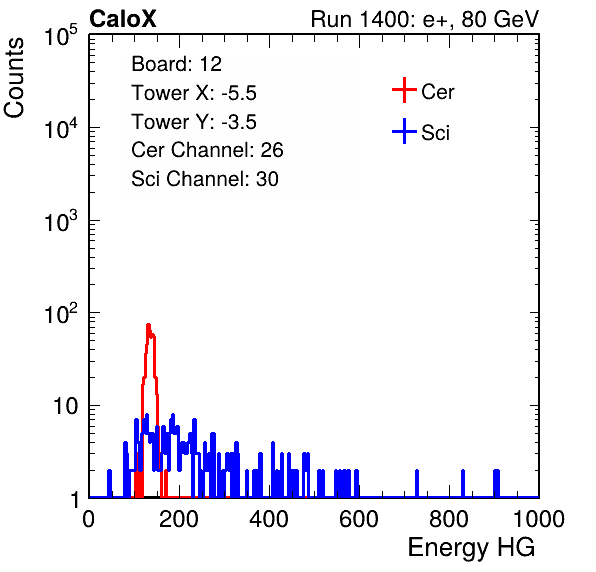 CaloX

Run 1400: e+, 80 GeV

Counts

$10^5$

$10^4$

$10^3$

$10^2$

10

1

Board: 12
Tower X: -5.5
Tower Y: -3.5
Cer Channel: 26
Sci Channel: 30

Cer

Sci

0 200 400 600 800 1000

Energy HG